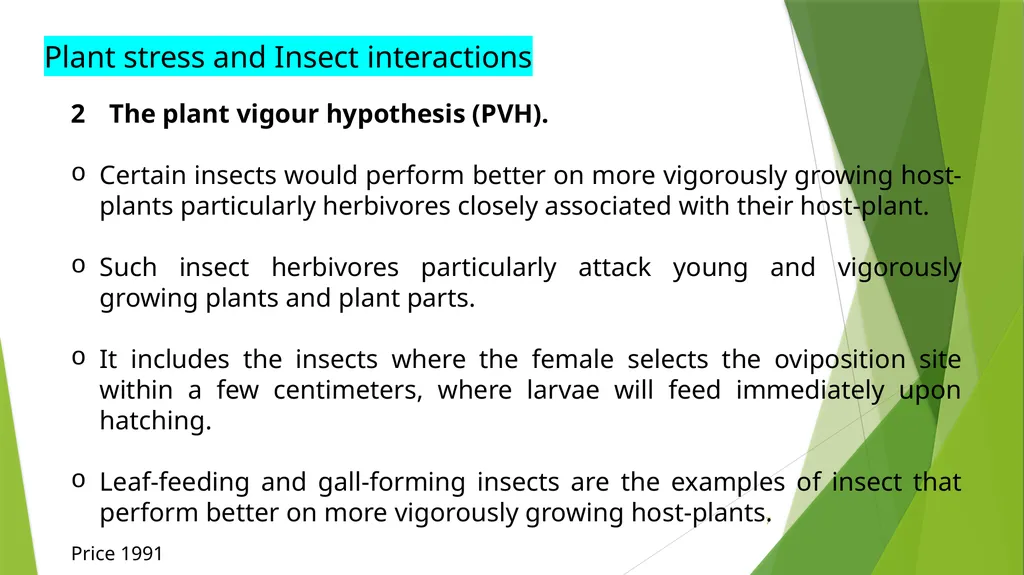 Plant stress and Insect interactions

2 The plant vigour hypothesis (PVH).

o Certain insects would perform better on more vigorously growing host-plants particularly herbivores closely associated with their host-plant.

o Such insect herbivores particularly attack young and vigorously growing plants and plant parts.

o It includes the insects where the female selects the oviposition site within a few centimeters, where larvae will feed immediately upon hatching.

o Leaf-feeding and gall-forming insects are the examples of insect that perform better on more vigorously growing host-plants.

Price 1991